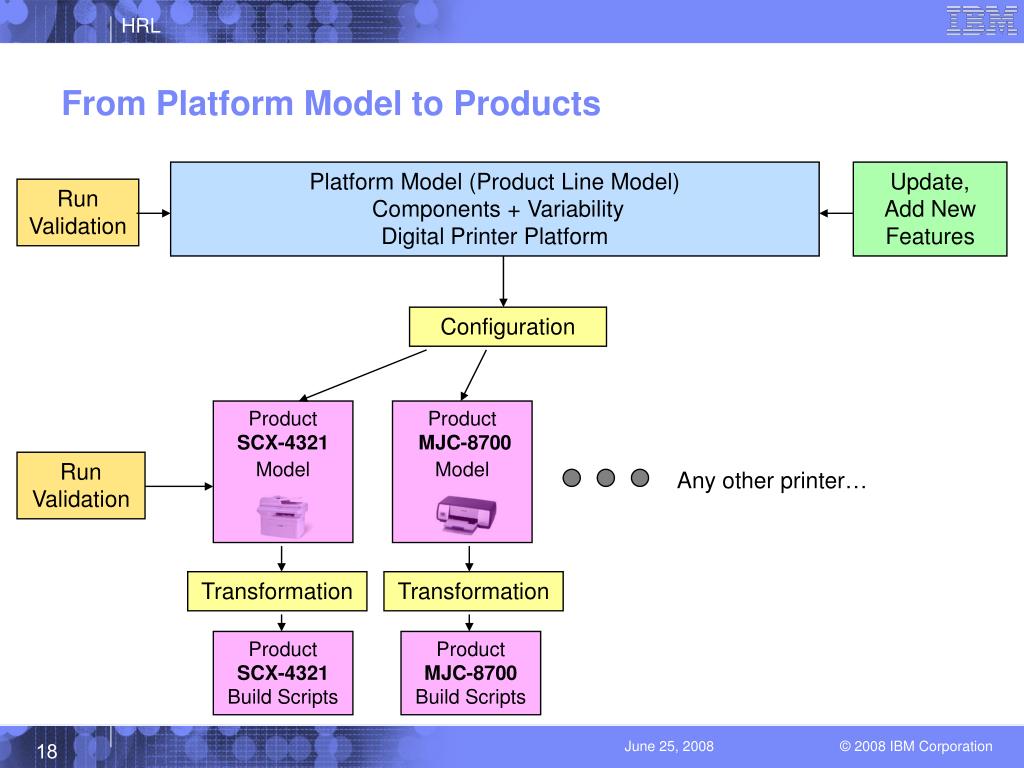 HRL

IBM

From Platform Model to Products

Run Validation

Platform Model (Product Line Model)
Components + Variability
Digital Printer Platform

Update, Add New Features

Configuration

Run Validation

Product
SCX-4321
Model

Product
MJC-8700
Model

Any other printer…

Transformation

Transformation

Product
SCX-4321
Build Scripts

Product
MJC-8700
Build Scripts

18

June 25, 2008

© 2008 IBM Corporation